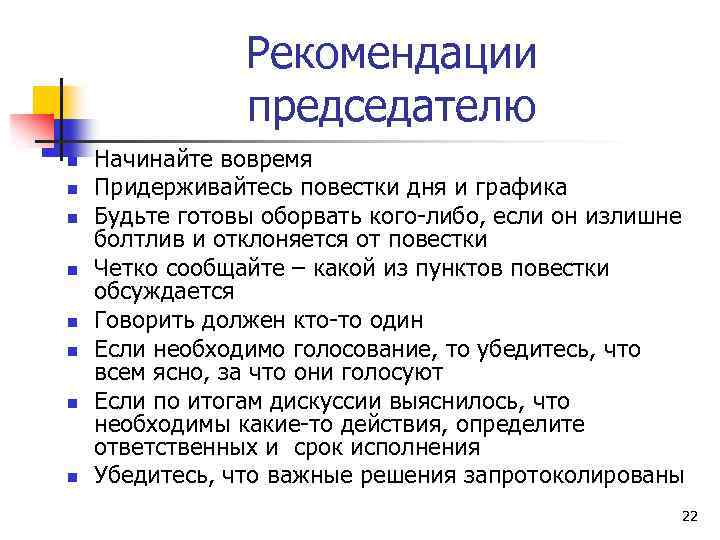 Рекомендации председателю

- Начинайте вовремя
- Придерживайтесь повестки дня и графика
- Будьте готовы оборвать кого-либо, если он излишне болтлив и отклоняется от повестки
- Четко сообщайте – какой из пунктов повестки обсуждается
- Говорить должен кто-то один
- Если необходимо голосование, то убедитесь, что всем ясно, за что они голосуют
- Если по итогам дискуссии выяснилось, что необходимы какие-то действия, определите ответственных и срок исполнения
- Убедитесь, что важные решения запротоколированы

22